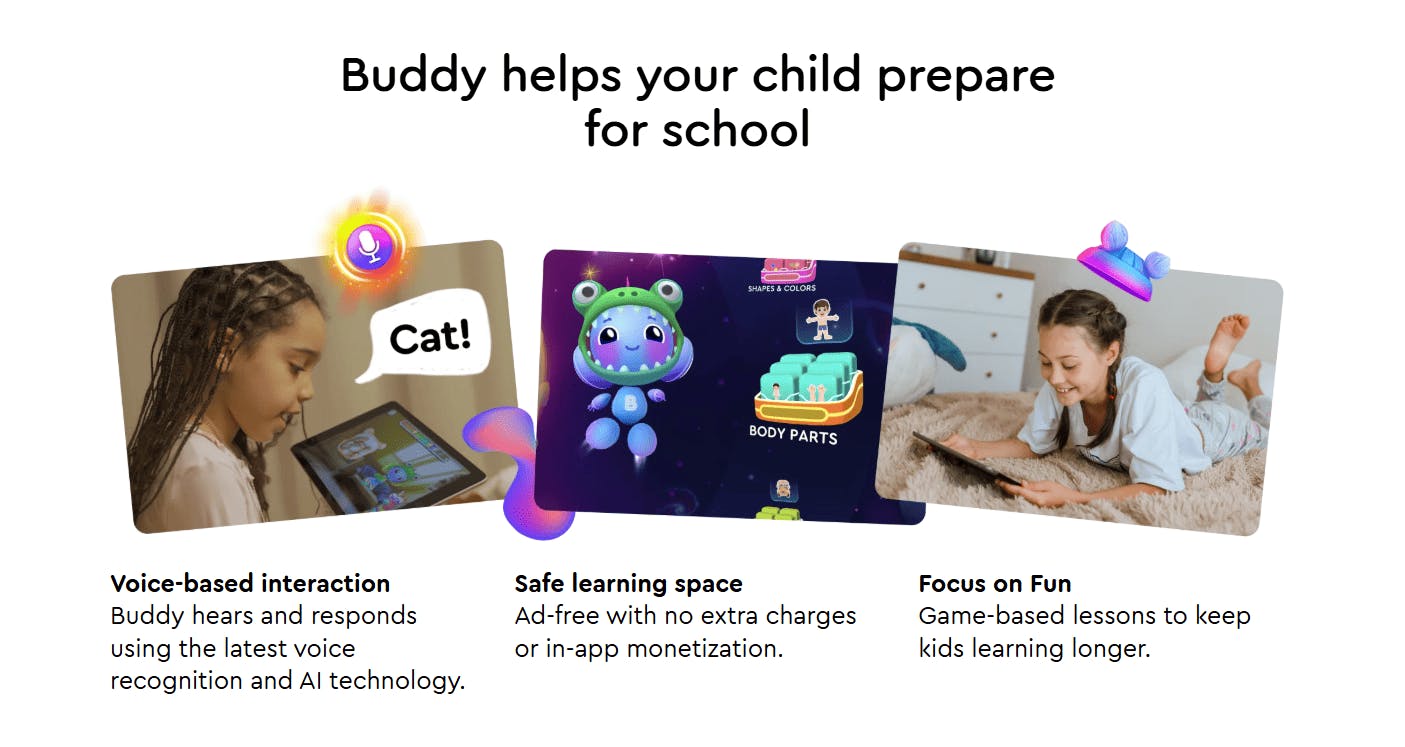 Buddy helps your child prepare for school

Cat!

SHAPES & COLORS

B

BODY PARTS

Voice-based interaction
Buddy hears and responds using the latest voice recognition and AI technology.

Safe learning space
Ad-free with no extra charges or in-app monetization.

Focus on Fun
Game-based lessons to keep kids learning longer.